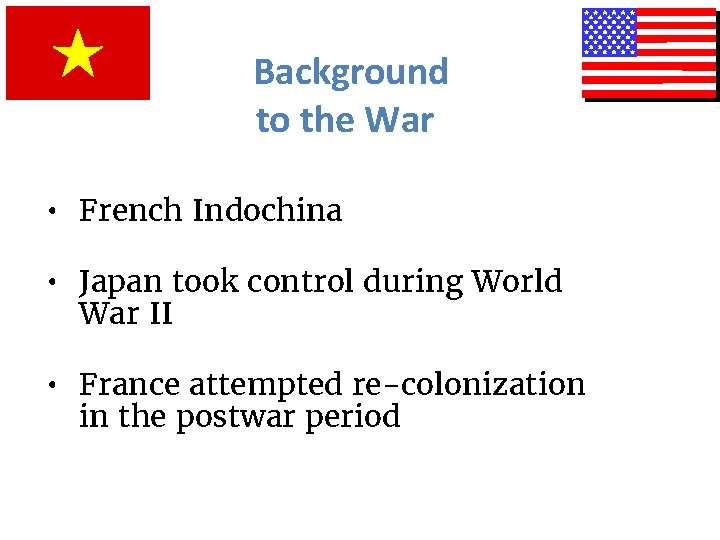 Background
to the War

• French Indochina

• Japan took control during World War II

• France attempted re-colonization in the postwar period